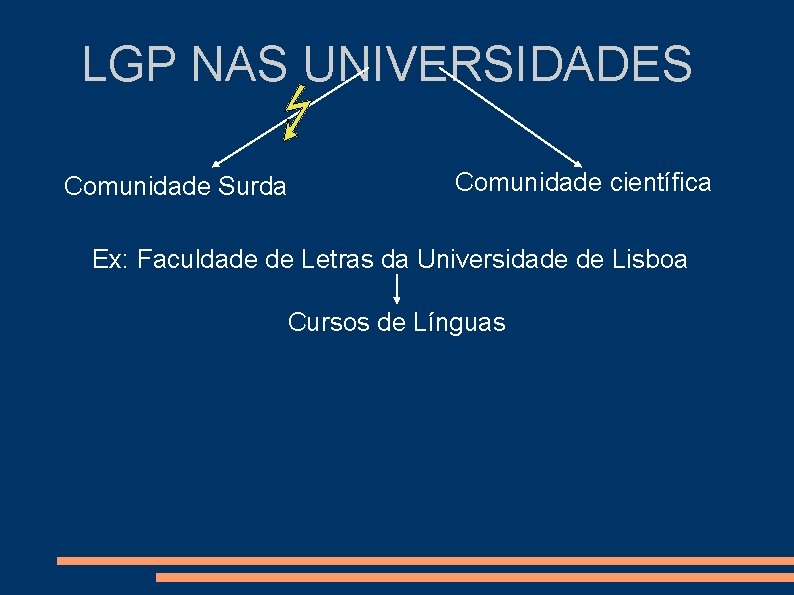 LGP NAS UNIVERSIDADES

Comunidade Surda

Comunidade científica

Ex: Faculdade de Letras da Universidade de Lisboa

Cursos de Línguas